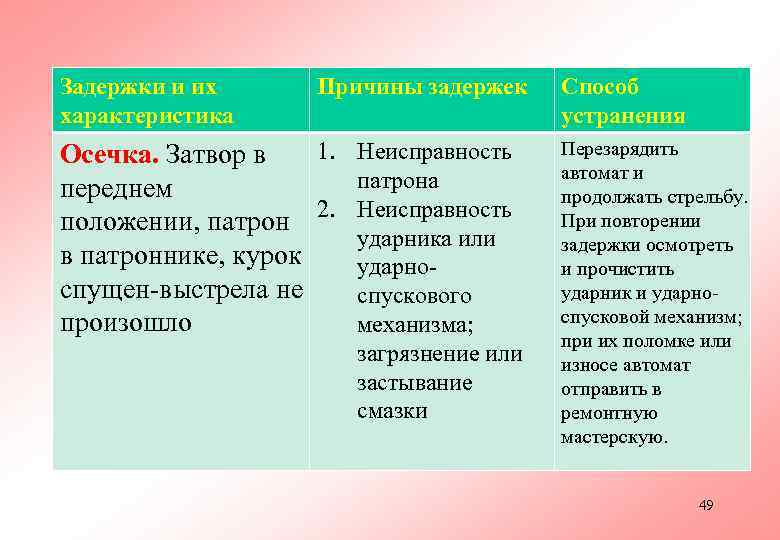 | Задержки и их характеристика | Причины задержек | Способ устранения |
|---|---|---|
| Осечка. Затвор в переднем положении, патрон в патроннике, курок спущен-выстрела не произошло | 1. Неисправность патрона 2. Неисправность ударника или ударно-спускового механизма; загрязнение или застывание смазки | Перезарядить автомат и продолжать стрельбу. При повторении задержки осмотреть и прочистить ударник и ударно-спусковой механизм; при их поломке или износе автомат отправить в ремонтную мастерскую. |

49